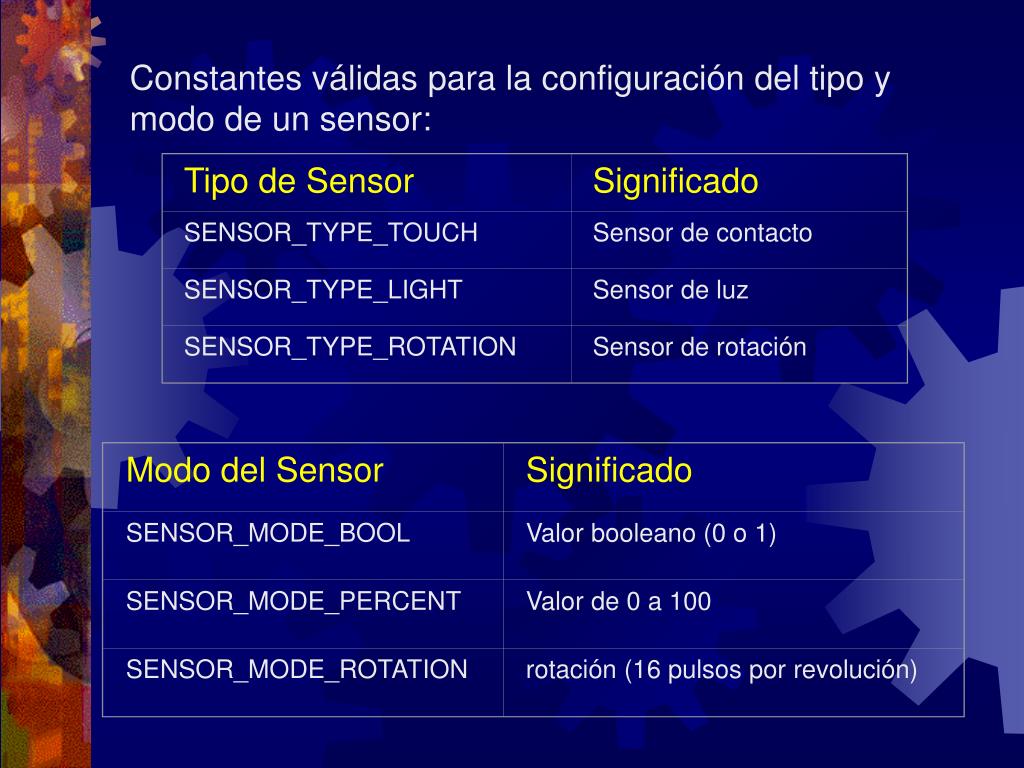 Constantes válidas para la configuración del tipo y modo de un sensor:

| Tipo de Sensor | Significado |
|---|---|
| SENSOR_TYPE_TOUCH | Sensor de contacto |
| SENSOR_TYPE_LIGHT | Sensor de luz |
| SENSOR_TYPE_ROTATION | Sensor de rotación |

| Modo del Sensor | Significado |
|---|---|
| SENSOR_MODE_BOOL | Valor booleano (0 o 1) |
| SENSOR_MODE_PERCENT | Valor de 0 a 100 |
| SENSOR_MODE_ROTATION | rotación (16 pulsos por revolución) |